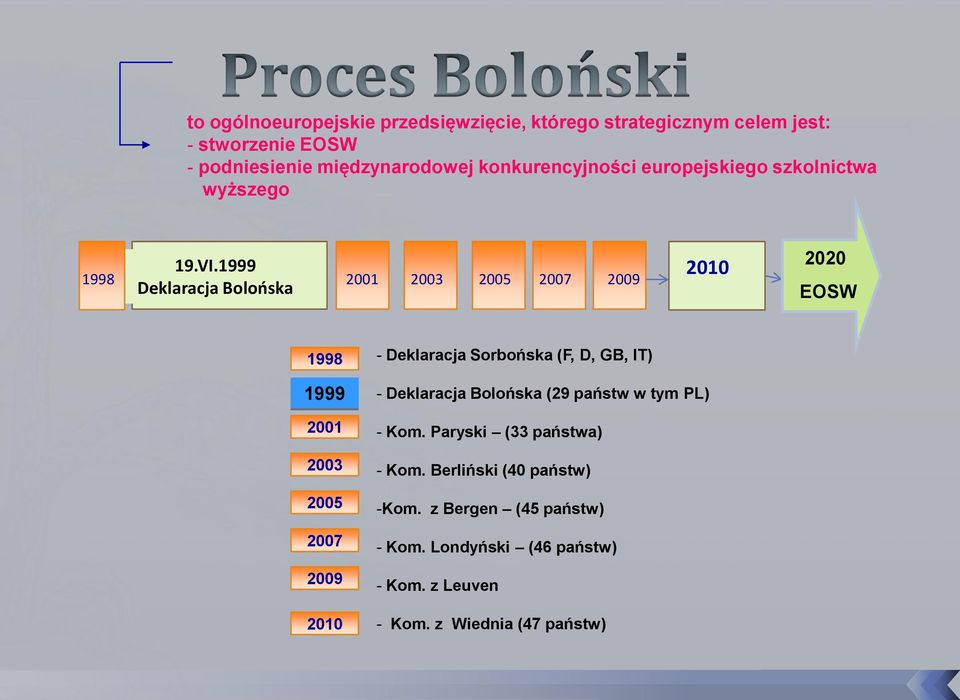 Proces Boloński

to ogólnoeuropejskie przedsięwzięcie, którego strategicznym celem jest:
- stworzenie EOSW
- podniesienie międzynarodowej konkurencyjności europejskiego szkolnictwa wyższego

1998
19.VI.1999
Deklaracja Bolońska
2001
2003
2005
2007
2009
2010
2020
EOSW

1998 - Deklaracja Sorbońska (F, D, GB, IT)
1999 - Deklaracja Bolońska (29 państw w tym PL)
2001 - Kom. Paryski – (33 państwa)
2003 - Kom. Berliński (40 państw)
2005 -Kom. z Bergen – (45 państw)
2007 - Kom. Londyński – (46 państw)
2009 - Kom. z Leuven
2010 - Kom. z Wiednia (47 państw)